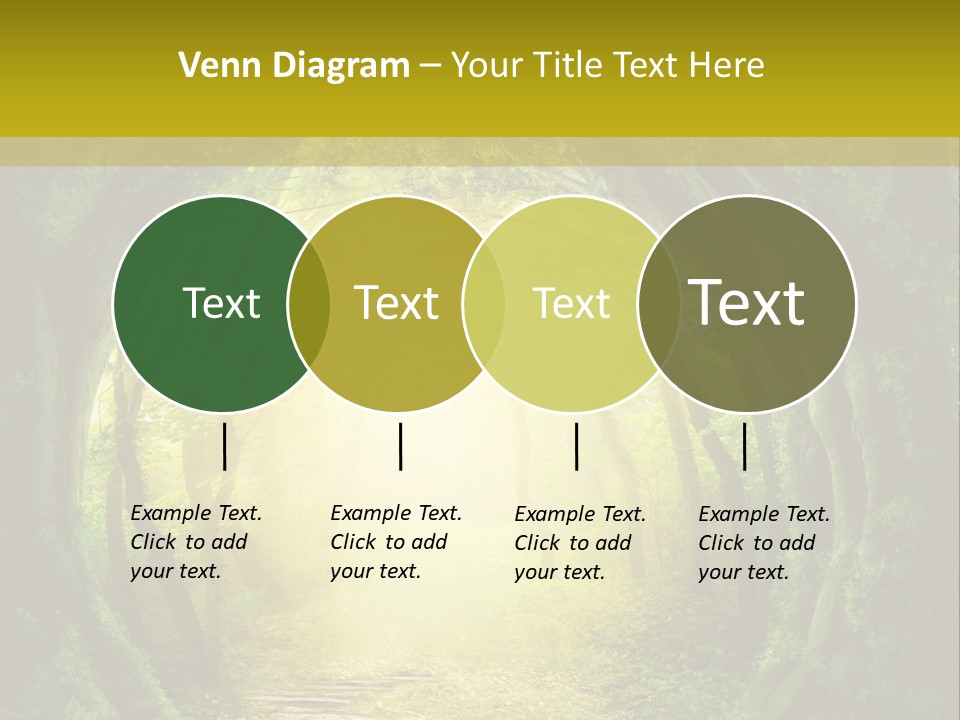 Venn Diagram – Your Title Text Here

Text

Text

Text

Text

Example Text. Click to add your text.

Example Text. Click to add your text.

Example Text. Click to add your text.

Example Text. Click to add your text.